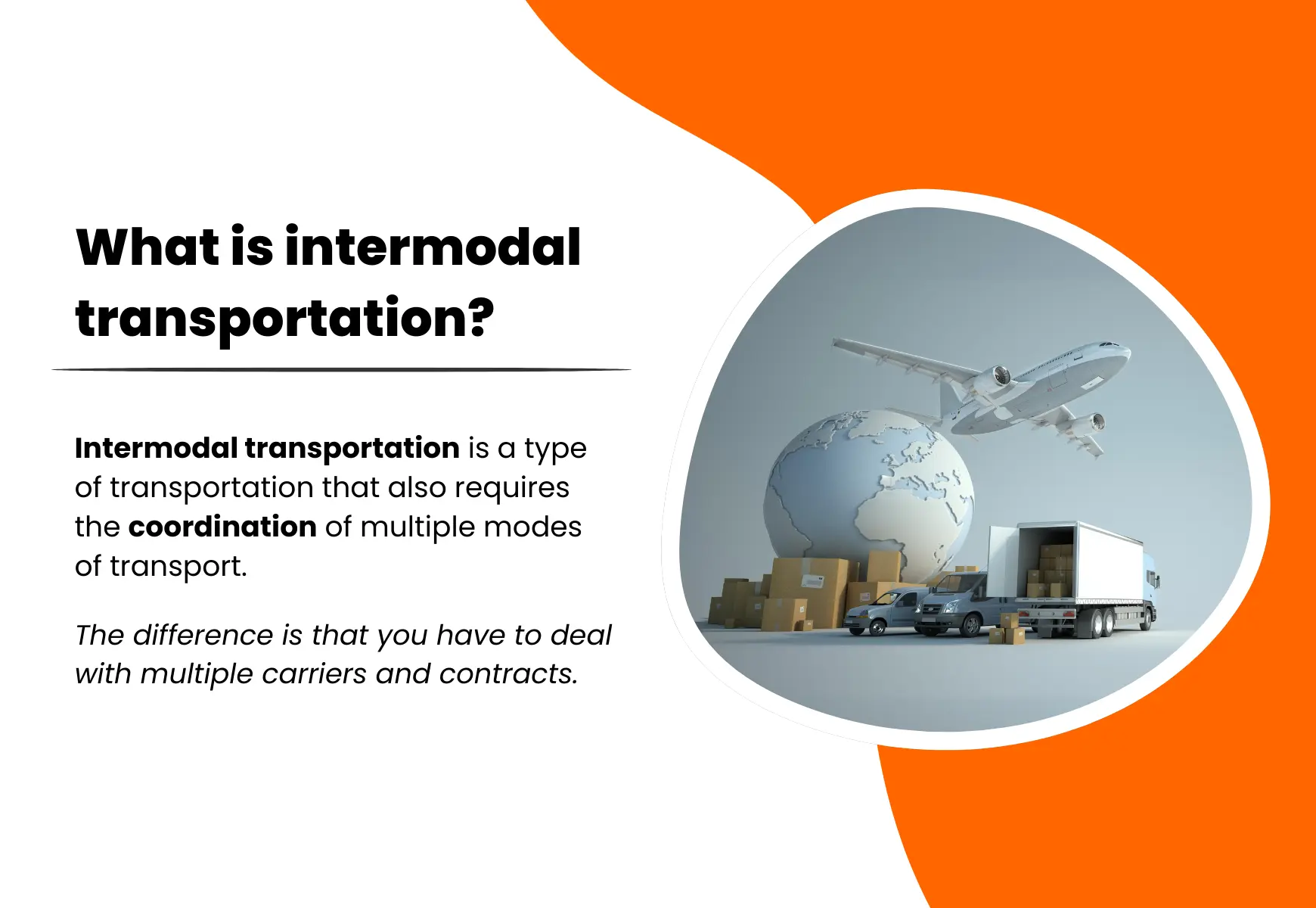 What is intermodal transportation?

Intermodal transportation is a type of transportation that also requires the coordination of multiple modes of transport.

The difference is that you have to deal with multiple carriers and contracts.